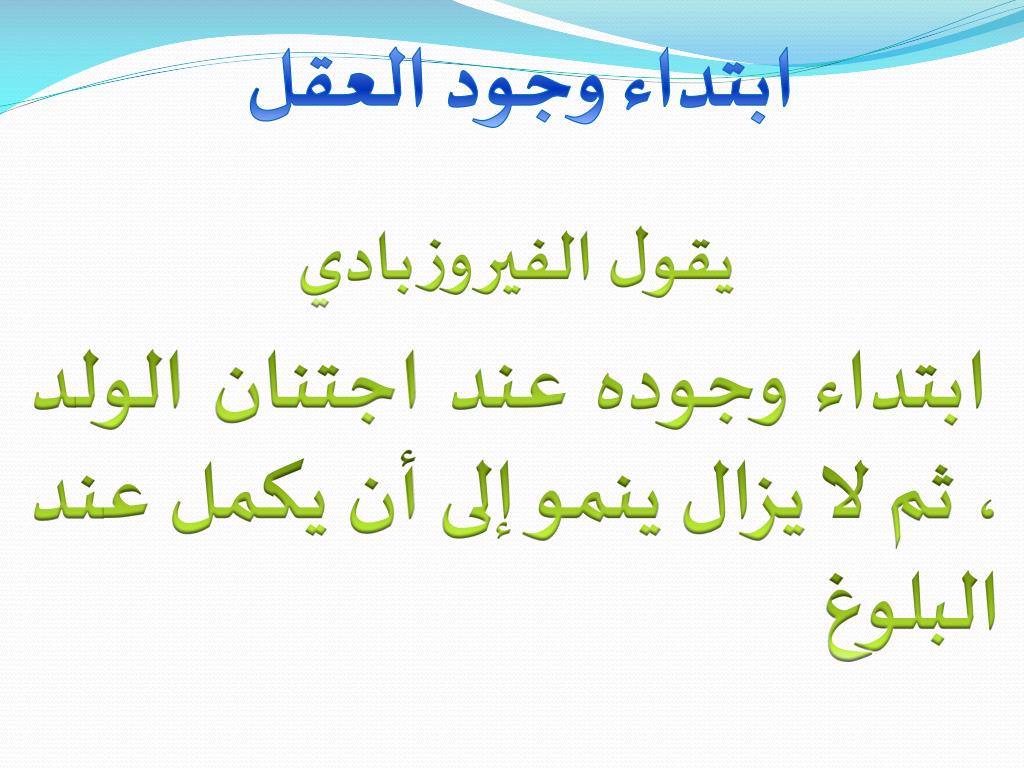 ابتداء وجود العقل

يقول الفيروزبادي

ابتداء وجوده عند اجتنان الولد ، ثم لا يزال ينمو إلى أن يكمل عند البلوغ